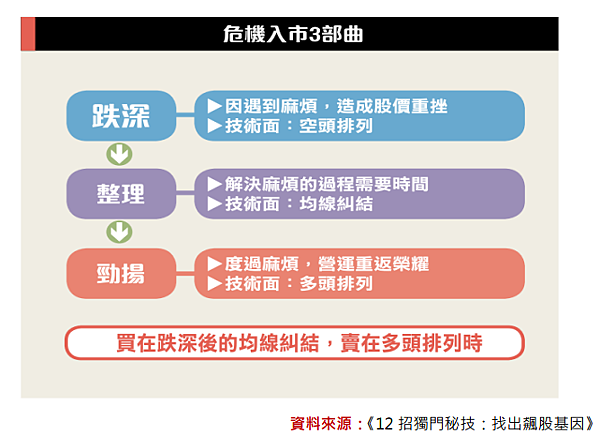 危機入市3部曲

跌深

▶因遇到麻煩，造成股價重挫
▶技術面：空頭排列

整理

▶解決麻煩的過程需要時間
▶技術面：均線糾結

勁揚

▶度過麻煩，營運重返榮耀
▶技術面：多頭排列

買在跌深後的均線糾結，賣在多頭排列時

資料來源：《12 招獨門秘技：找出飆股基因》